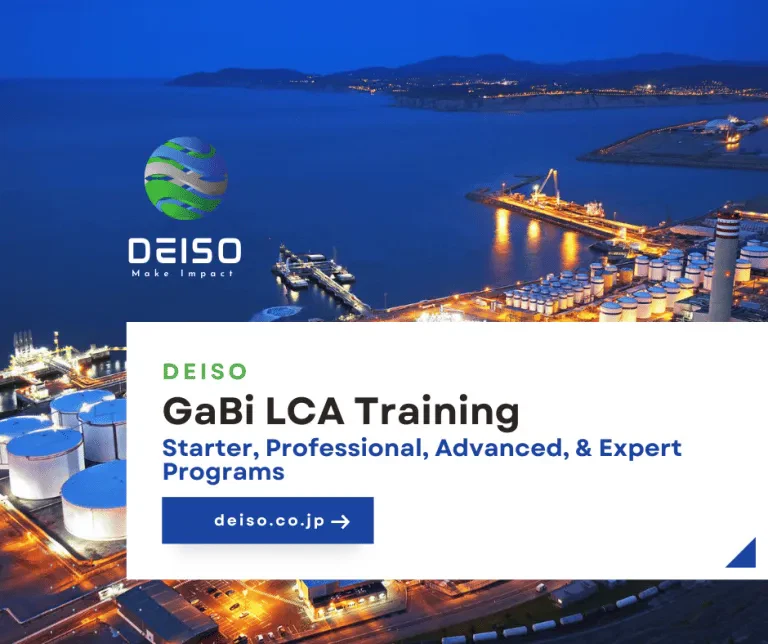 DEISO
Make Impact

DEISO

GaBi LCA Training

Starter, Professional, Advanced, & Expert Programs

deiso.co.jp →